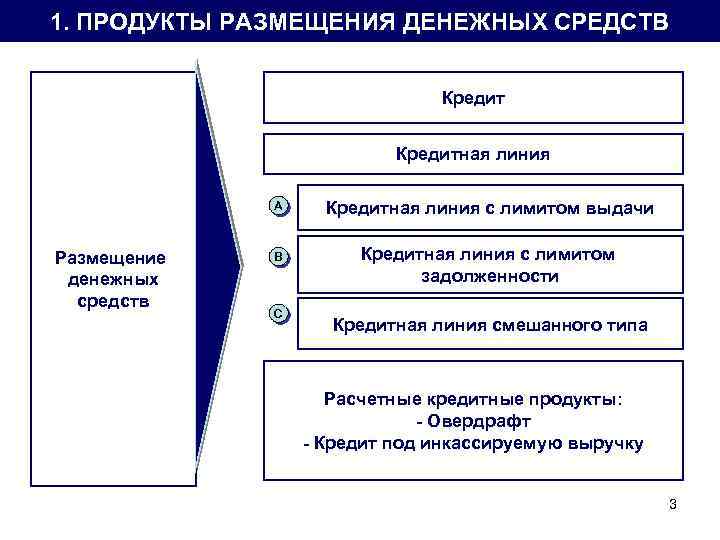 1. ПРОДУКТЫ РАЗМЕЩЕНИЯ ДЕНЕЖНЫХ СРЕДСТВ

Размещение денежных средств

Кредит

Кредитная линия

A Кредитная линия с лимитом выдачи

B Кредитная линия с лимитом задолженности

C Кредитная линия смешанного типа

Расчетные кредитные продукты:
- Овердрафт
- Кредит под инкассируемую выручку

3